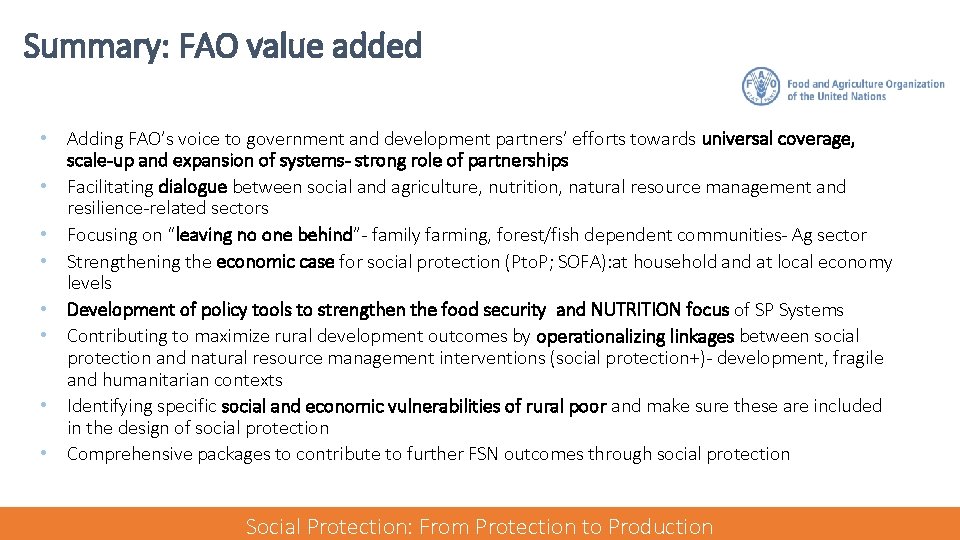 Summary: FAO value added

FAO Food and Agriculture Organization of the United Nations

• Adding FAO's voice to government and development partners' efforts towards universal coverage, scale-up and expansion of systems- strong role of partnerships
• Facilitating dialogue between social and agriculture, nutrition, natural resource management and resilience-related sectors
• Focusing on "leaving no one behind"- family farming, forest/fish dependent communities- Ag sector
• Strengthening the economic case for social protection (PtoP; SOFA):at household and at local economy levels
• Development of policy tools to strengthen the food security and NUTRITION focus of SP Systems
• Contributing to maximize rural development outcomes by operationalizing linkages between social protection and natural resource management interventions (social protection+)- development, fragile and humanitarian contexts
• Identifying specific social and economic vulnerabilities of rural poor and make sure these are included in the design of social protection
• Comprehensive packages to contribute to further FSN outcomes through social protection

Social Protection: From Protection to Production